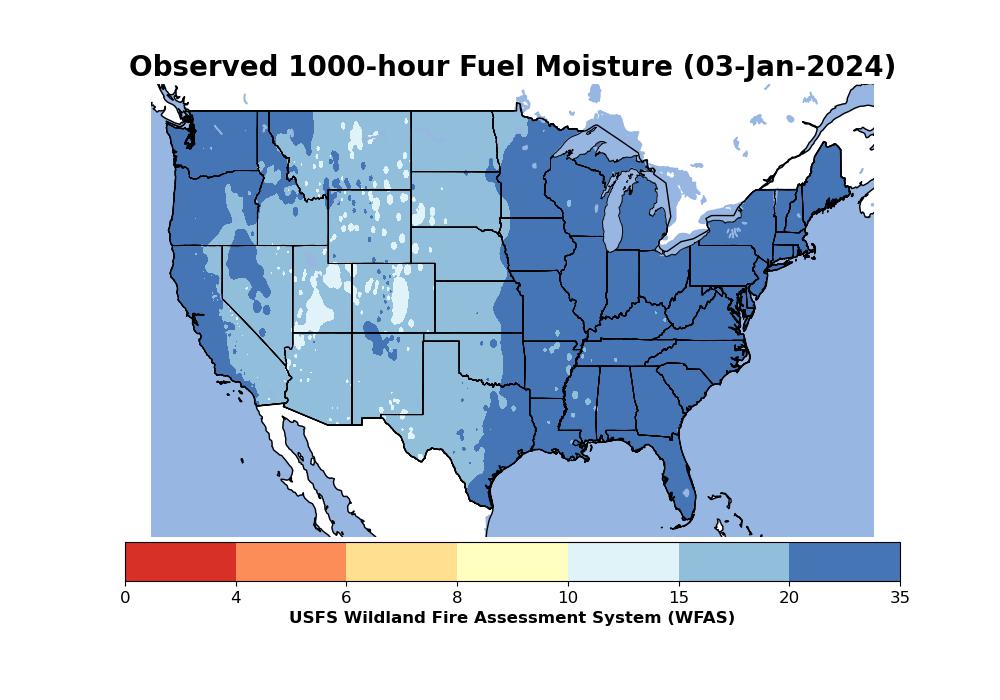 Observed 1000-hour Fuel Moisture (03-Jan-2024)

0 4 6 8 10 15 20 35

USFS Wildland Fire Assessment System (WFAS)